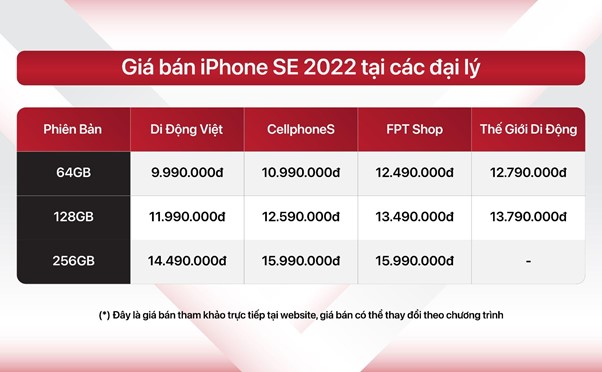 Giá bán iPhone SE 2022 tại các đại lý

| Phiên Bản | Di Động Việt | CellphoneS | FPT Shop | Thế Giới Di Động |
|---|---|---|---|---|
| 64GB | 9.990.000đ | 10.990.000đ | 12.490.000đ | 12.790.000đ |
| 128GB | 11.990.000đ | 12.590.000đ | 13.490.000đ | 13.790.000đ |
| 256GB | 14.490.000đ | 15.990.000đ | 15.990.000đ | - |

(*) Đây là giá bán tham khảo trực tiếp tại website, giá bán có thể thay đổi theo chương trình